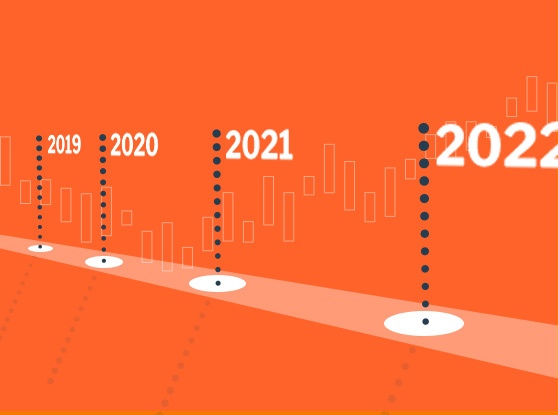 2019
2020
2021
2022